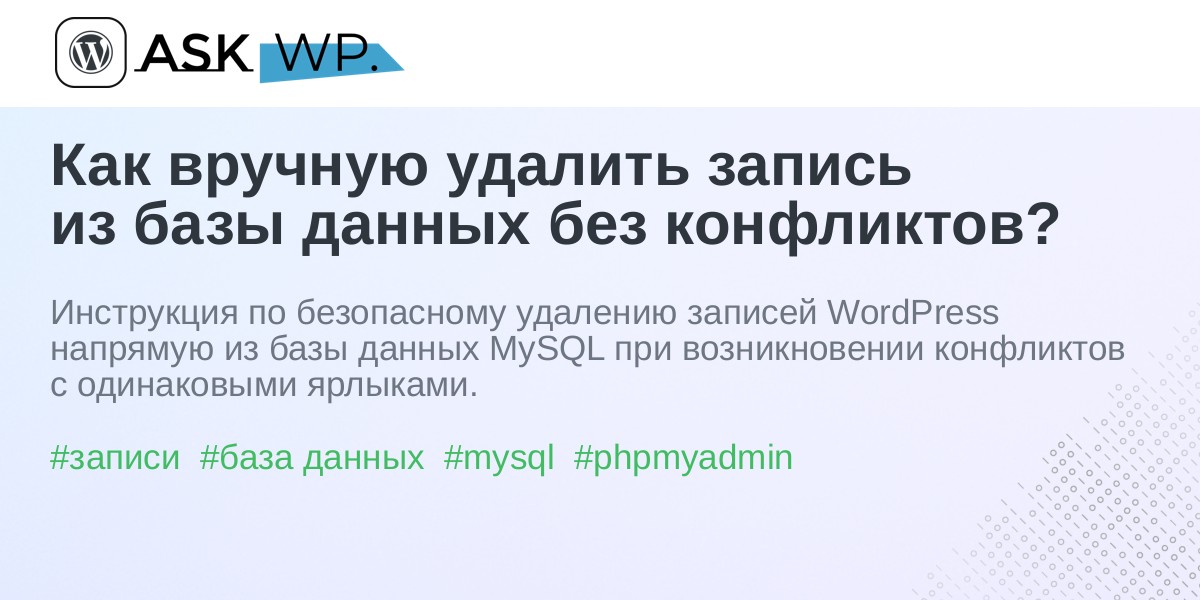 ASK WP.

Как вручную удалить запись из базы данных без конфликтов?

Инструкция по безопасному удалению записей WordPress напрямую из базы данных MySQL при возникновении конфликтов с одинаковыми ярлыками.

#записи #база данных #mysql #phpmyadmin